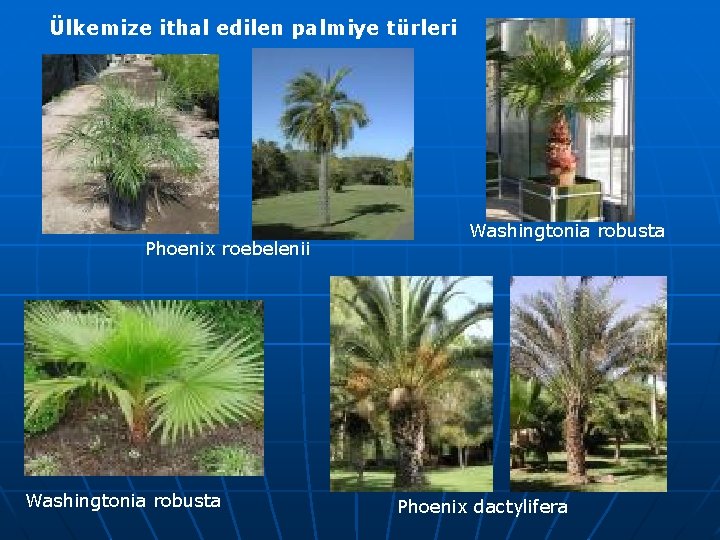 Ülkemize ithal edilen palmiye türleri

Phoenix roebelenii

Washingtonia robusta

Washingtonia robusta

Phoenix dactylifera